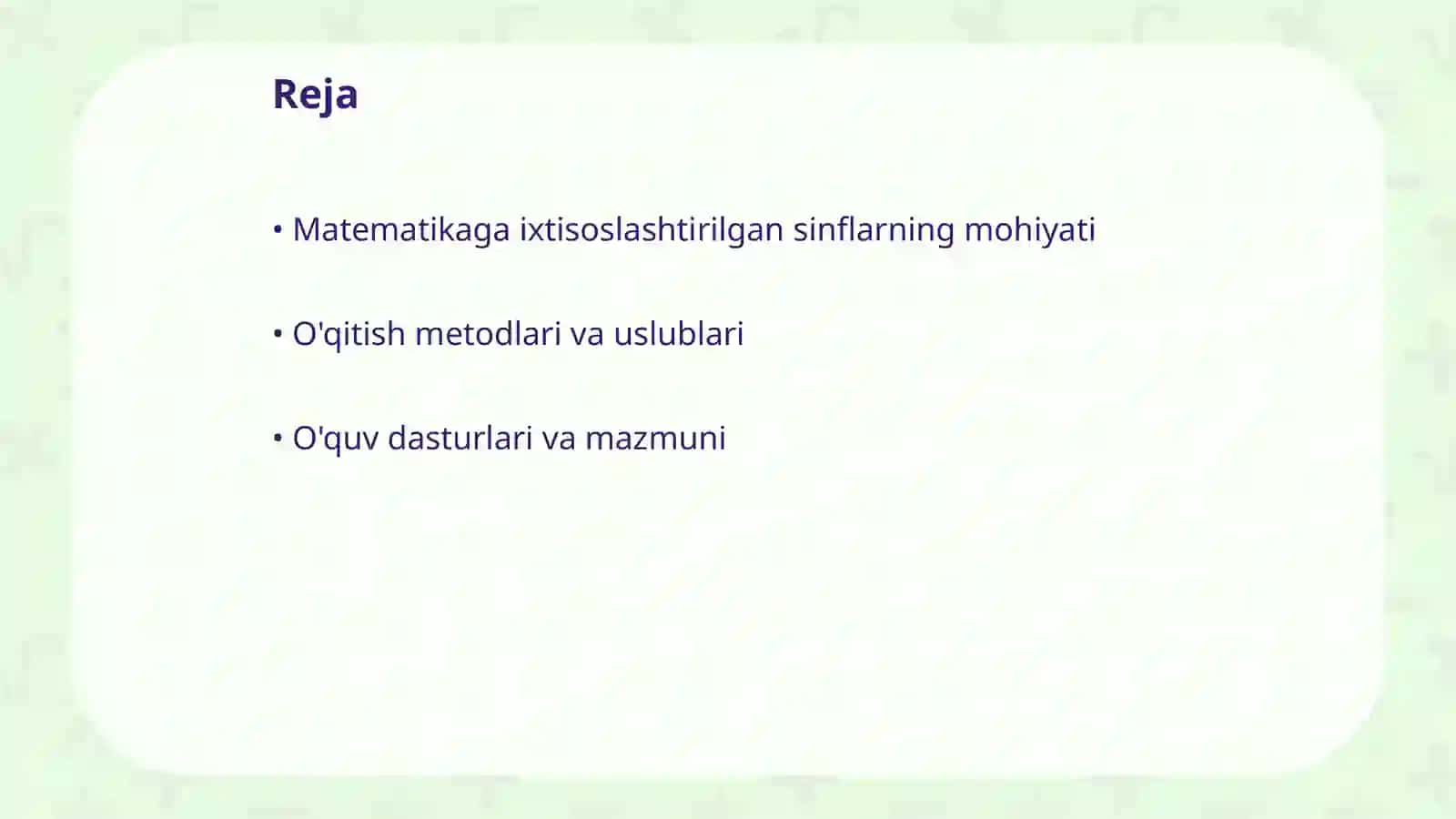 Reja

• Matematikaga ixtisoslashtirilgan sinflarning mohiyati

• O'qitish metodlari va uslublari

• O'quv dasturlari va mazmuni